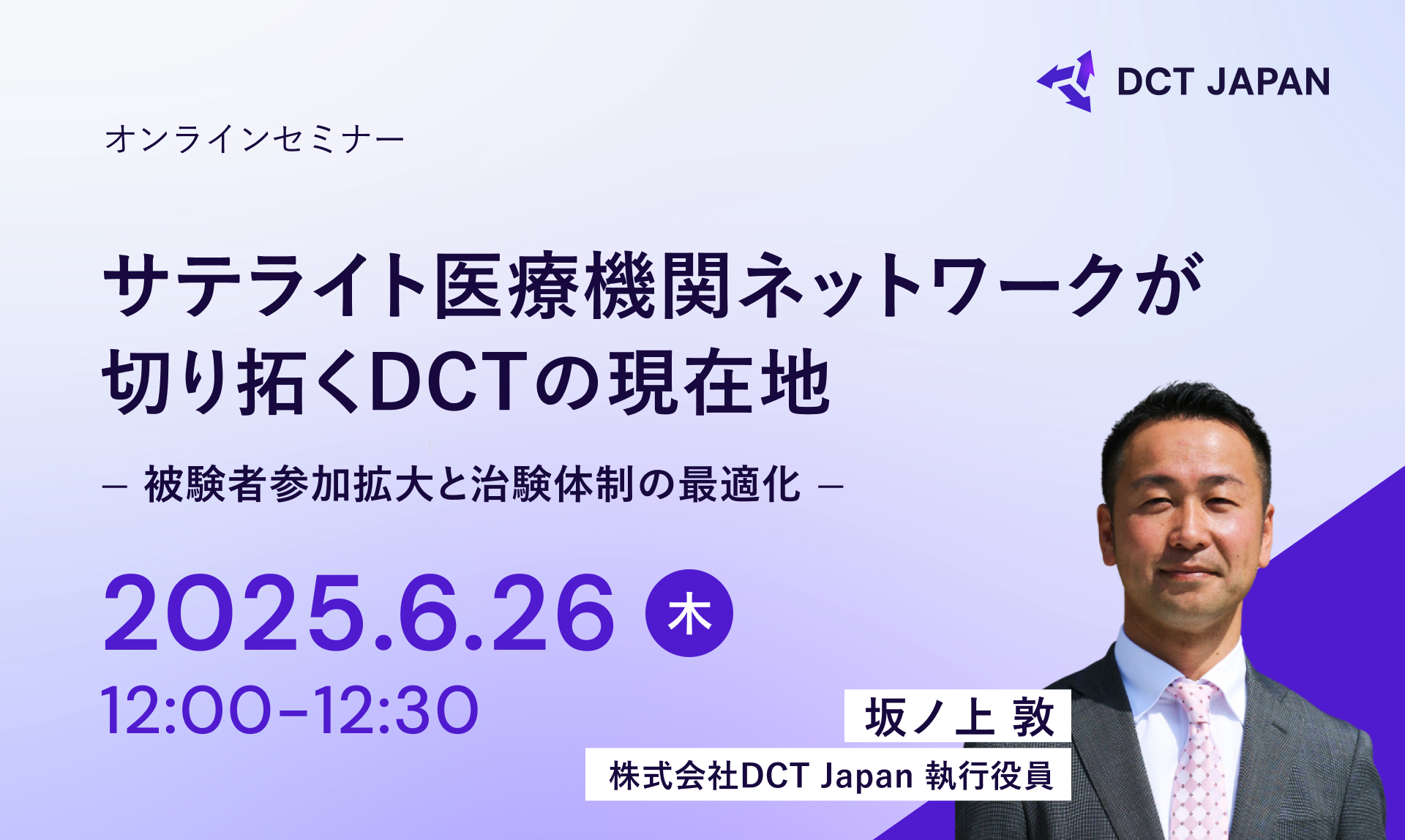 DCT JAPAN

オンラインセミナー

サテライト医療機関ネットワークが切り拓くDCTの現在地

– 被験者参加拡大と治験体制の最適化 –

2025.6.26 木

12:00-12:30

坂ノ上 敦

株式会社DCT Japan 執行役員